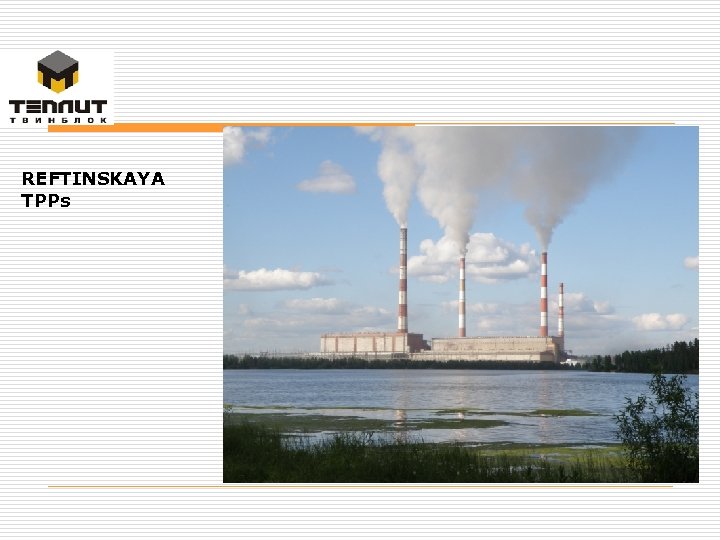 ТЕПЛИТ
ТВИНБЛОК

REFTINSKAYA TPPs